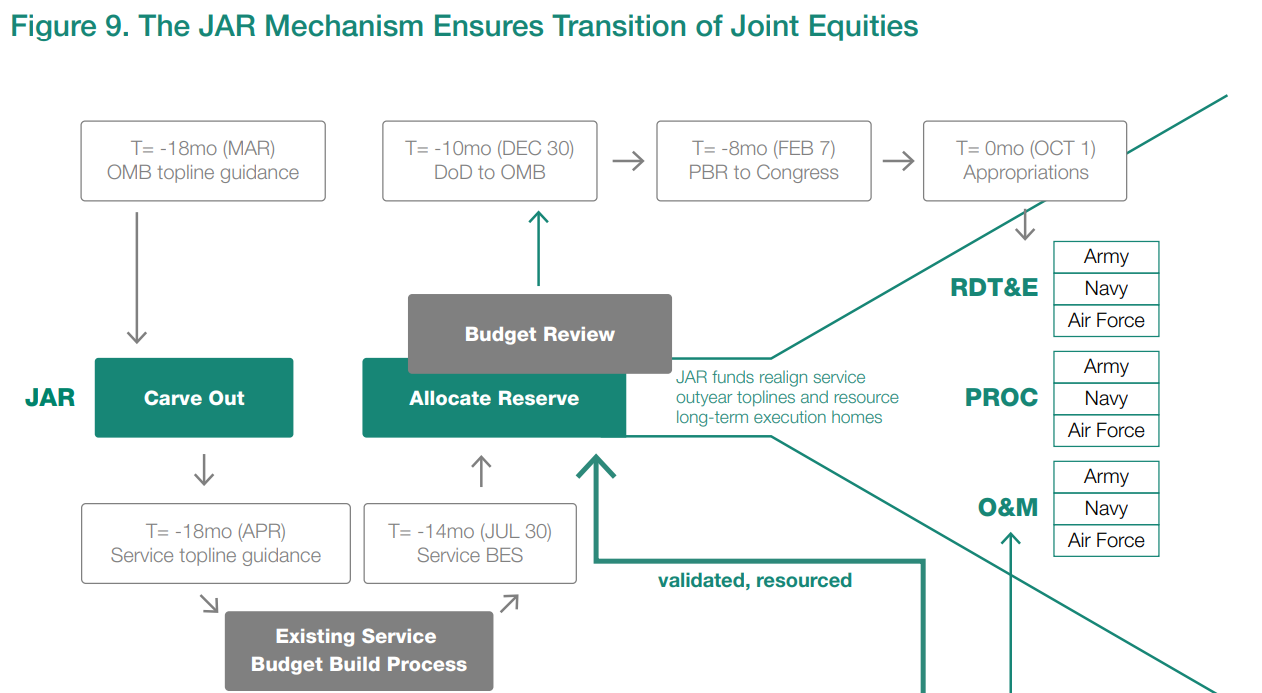 Figure 9. The JAR Mechanism Ensures Transition of Joint Equities

T= -18mo (MAR)
OMB topline guidance

T= -10mo (DEC 30)
DoD to OMB

T= -8mo (FEB 7)
PBR to Congress

T= 0mo (OCT 1)
Appropriations

Budget Review

JAR

Carve Out

Allocate Reserve

JAR funds realign service outyear toplines and resource long-term execution homes

RDT&E
Army
Navy
Air Force

PROC
Army
Navy
Air Force

O&M
Army
Navy
Air Force

T= -18mo (APR)
Service topline guidance

T= -14mo (JUL 30)
Service BES

validated, resourced

Existing Service
Budget Build Process